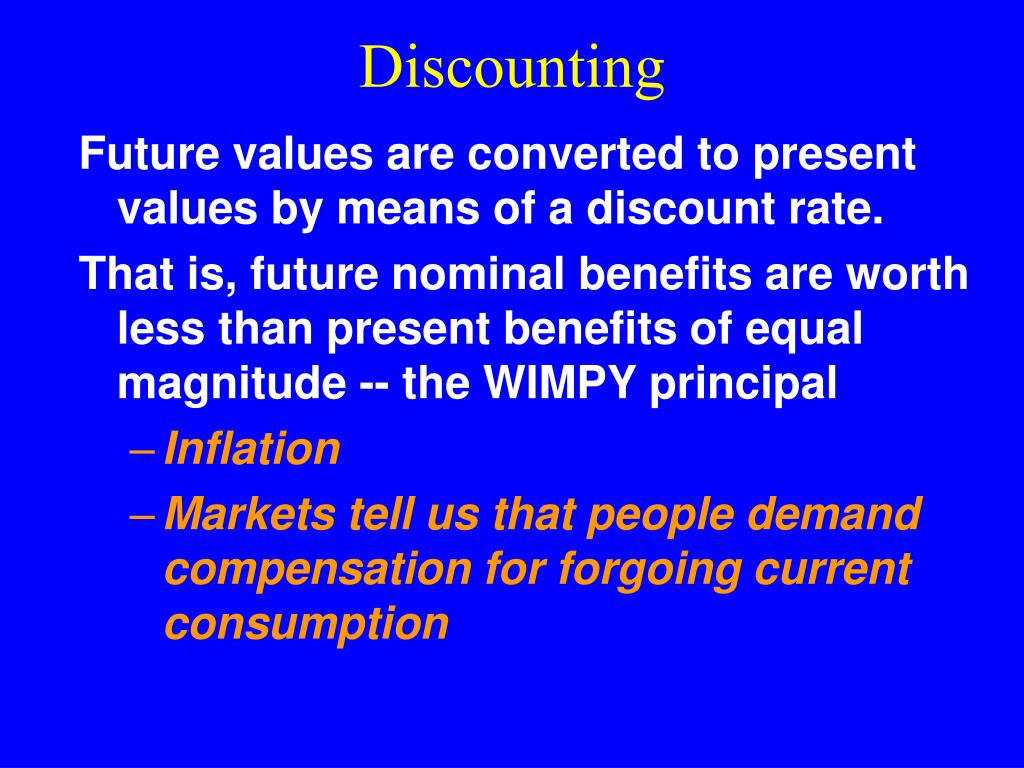 Discounting

Future values are converted to present values by means of a discount rate.

That is, future nominal benefits are worth less than present benefits of equal magnitude -- the WIMPY principal

– Inflation

– Markets tell us that people demand compensation for forgoing current consumption